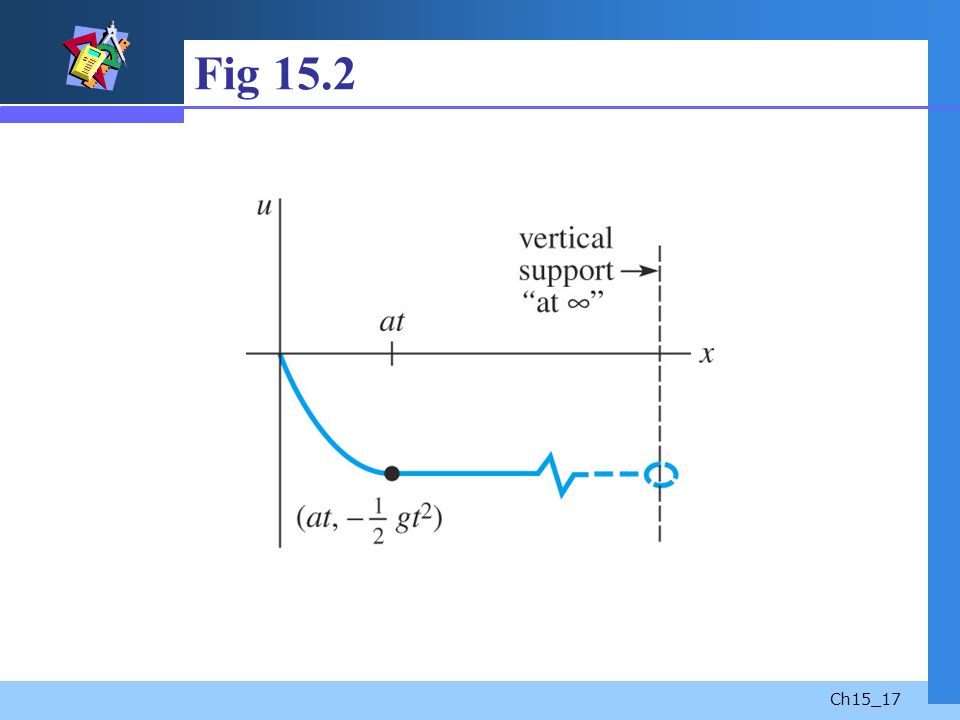 Fig 15.2

$u$

vertical support "at $\infty$"

$at$

$x$

$(at, -\frac{1}{2}gt^2)$

Ch15_17